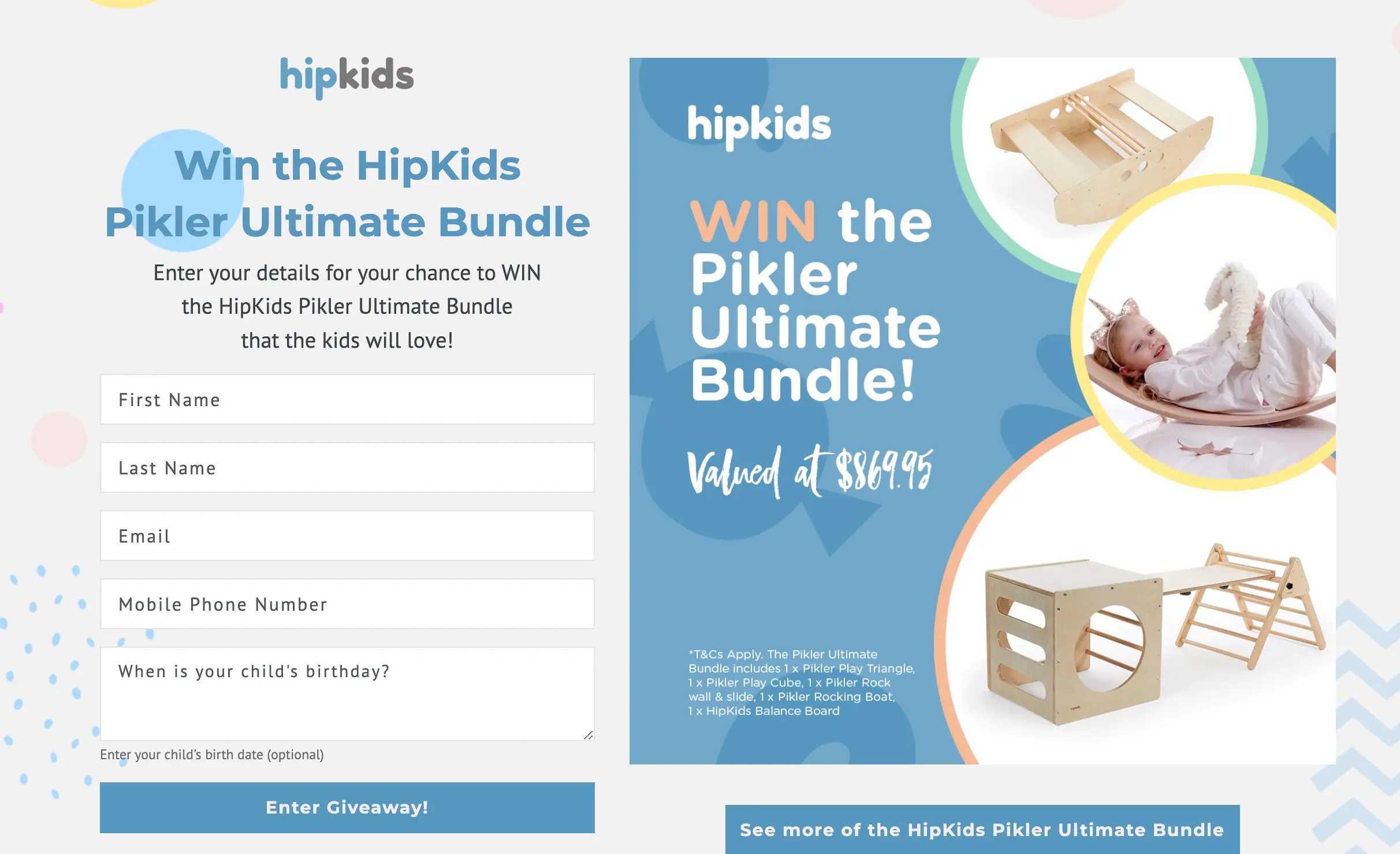 hipkids

Win the HipKids Pikler Ultimate Bundle

Enter your details for your chance to WIN the HipKids Pikler Ultimate Bundle that the kids will love!

First Name

Last Name

Email

Mobile Phone Number

When is your child's birthday?

Enter your child's birth date (optional)

Enter Giveaway!

hipkids

WIN the Pikler Ultimate Bundle!

Valued at $869.95

*T&Cs Apply. The Pikler Ultimate Bundle includes 1 x Pikler Play Triangle, 1 x Pikler Play Cube, 1 x Pikler Rock wall & slide, 1 x Pikler Rocking Boat, 1 x HipKids Balance Board

See more of the HipKids Pikler Ultimate Bundle